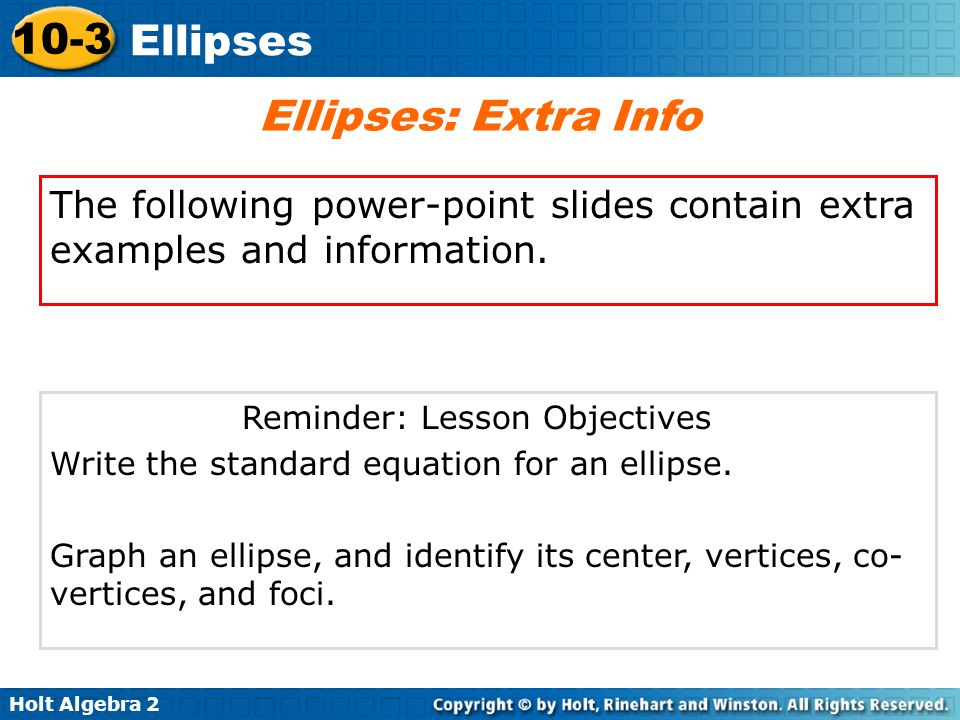 10-3 Ellipses

Ellipses: Extra Info

The following power-point slides contain extra examples and information.

Reminder: Lesson Objectives

Write the standard equation for an ellipse.

Graph an ellipse, and identify its center, vertices, co-vertices, and foci.

Holt Algebra 2

Copyright © by Holt, Rinehart and Winston. All Rights Reserved.